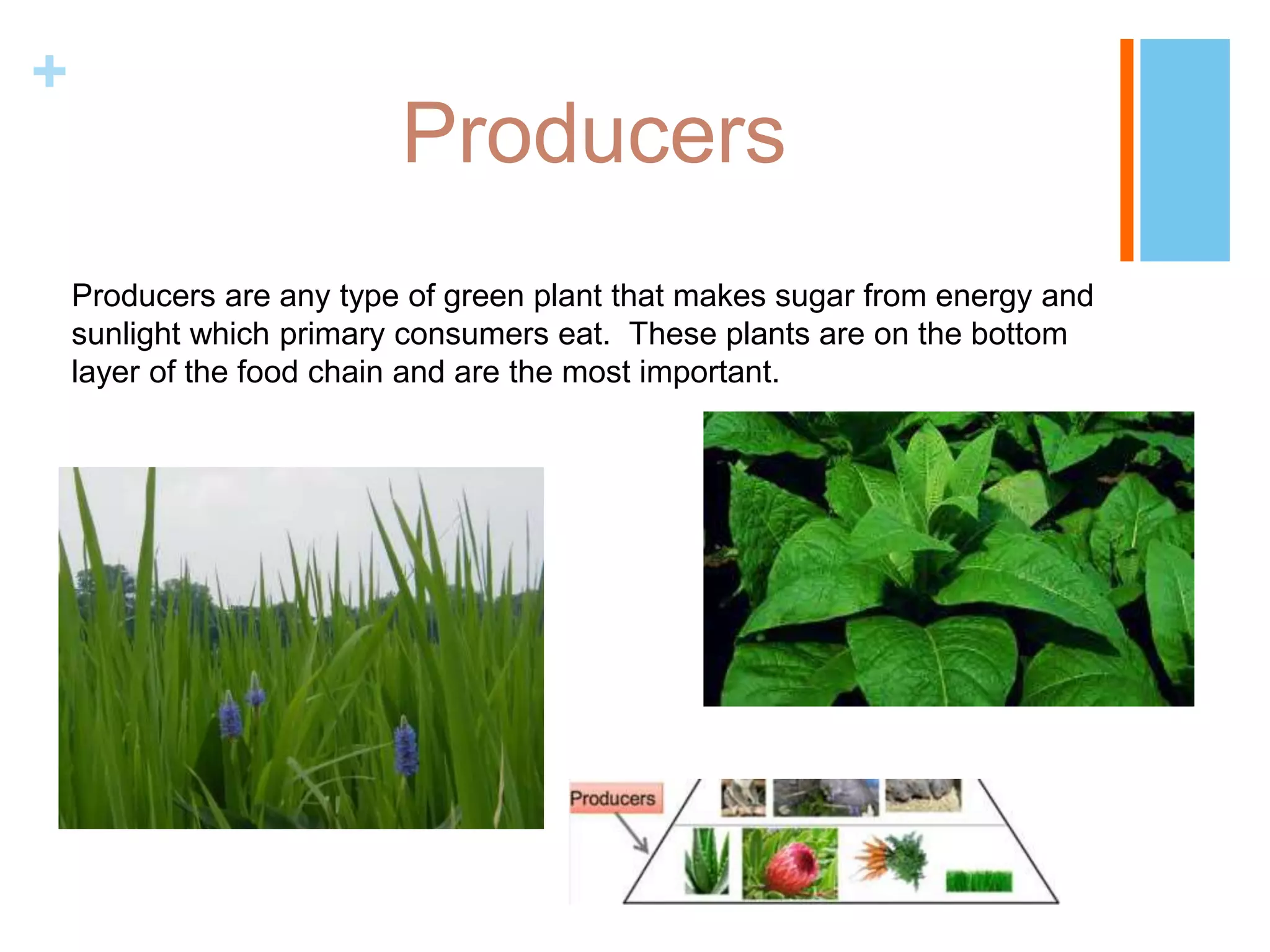 +

Producers

Producers are any type of green plant that makes sugar from energy and sunlight which primary consumers eat.  These plants are on the bottom layer of the food chain and are the most important.

Producers